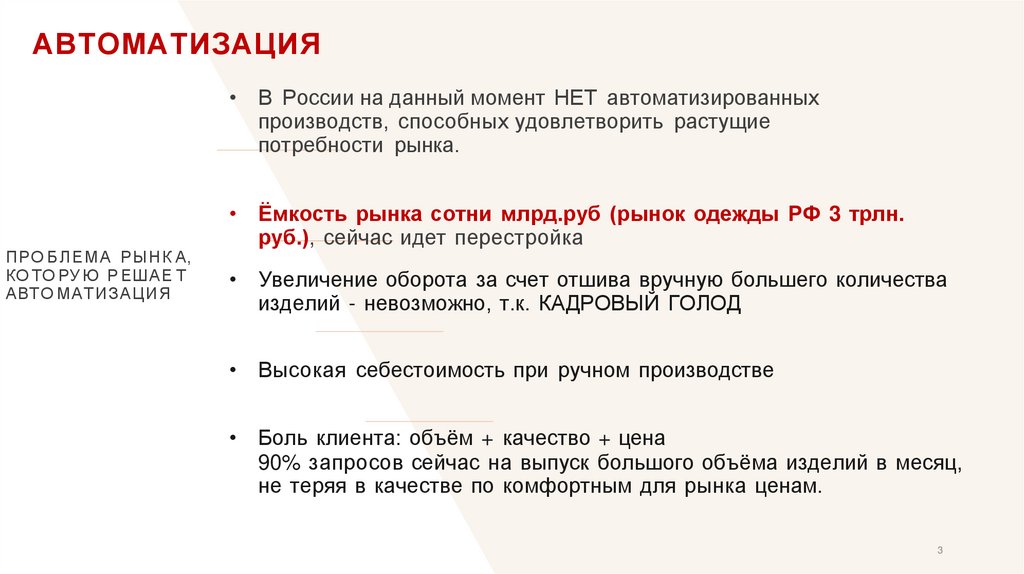 АВТОМАТИЗАЦИЯ

ПРОБЛЕМА РЫНКА, КОТОРУЮ РЕШАЕТ АВТОМАТИЗАЦИЯ

• В России на данный момент НЕТ автоматизированных производств, способных удовлетворить растущие потребности рынка.

• Ёмкость рынка сотни млрд.руб (рынок одежды РФ 3 трлн. руб.), сейчас идет перестройка

• Увеличение оборота за счет отшива вручную большего количества изделий - невозможно, т.к. КАДРОВЫЙ ГОЛОД

• Высокая себестоимость при ручном производстве

• Боль клиента: объём + качество + цена
90% запросов сейчас на выпуск большого объёма изделий в месяц, не теряя в качестве по комфортным для рынка ценам.

3